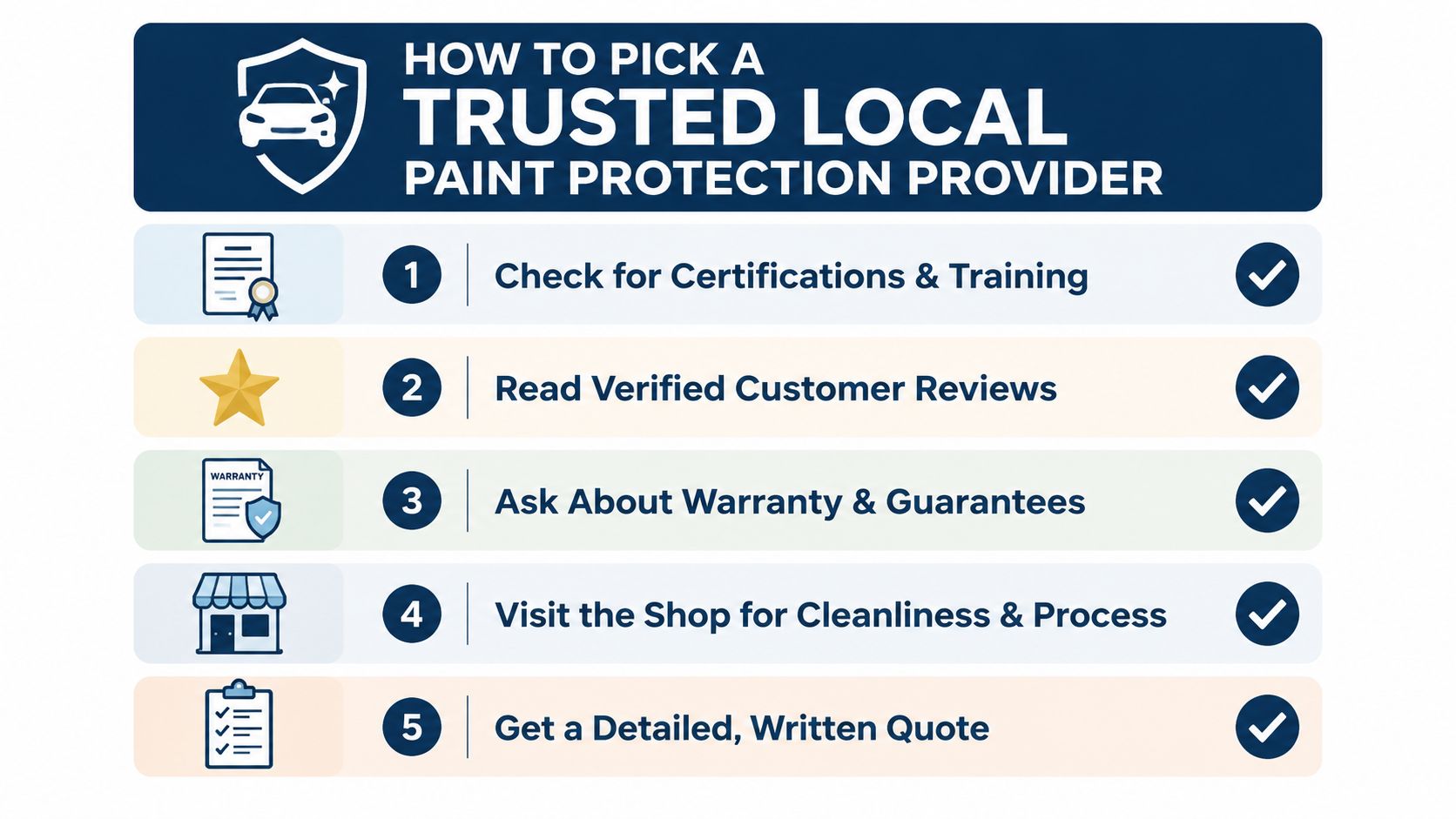 HOW TO PICK A
TRUSTED LOCAL
PAINT PROTECTION PROVIDER

1 Check for Certifications & Training

2 Read Verified Customer Reviews

WARRANTY

3 Ask About Warranty & Guarantees

4 Visit the Shop for Cleanliness & Process

5 Get a Detailed, Written Quote